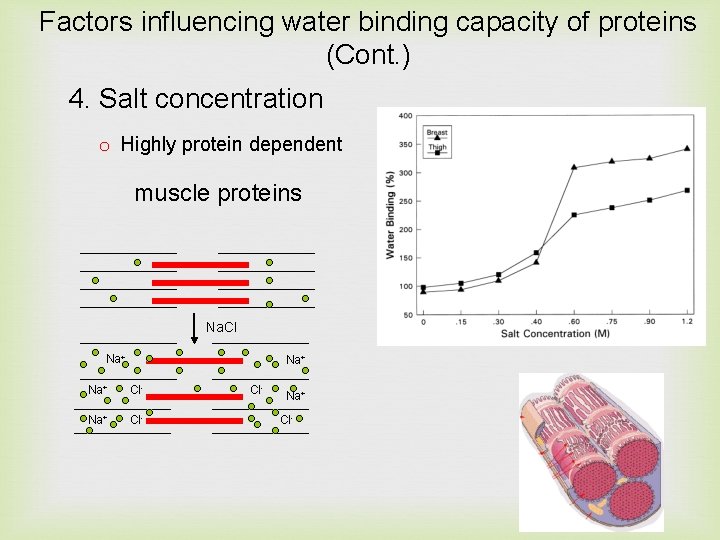 Factors influencing water binding capacity of proteins (Cont.)

4. Salt concentration

o Highly protein dependent

muscle proteins

NaCl

$Na^+$ $Na^+$
$Na^+$ $Cl^-$ $Cl^-$ $Na^+$
$Na^+$ $Cl^-$ $Cl^-$

Breast
Thigh

Water Binding (%)

400
350
300
250
200
150
100
50

0 .15 .30 .40 .60 .75 .90 1.2

Salt Concentration (M)